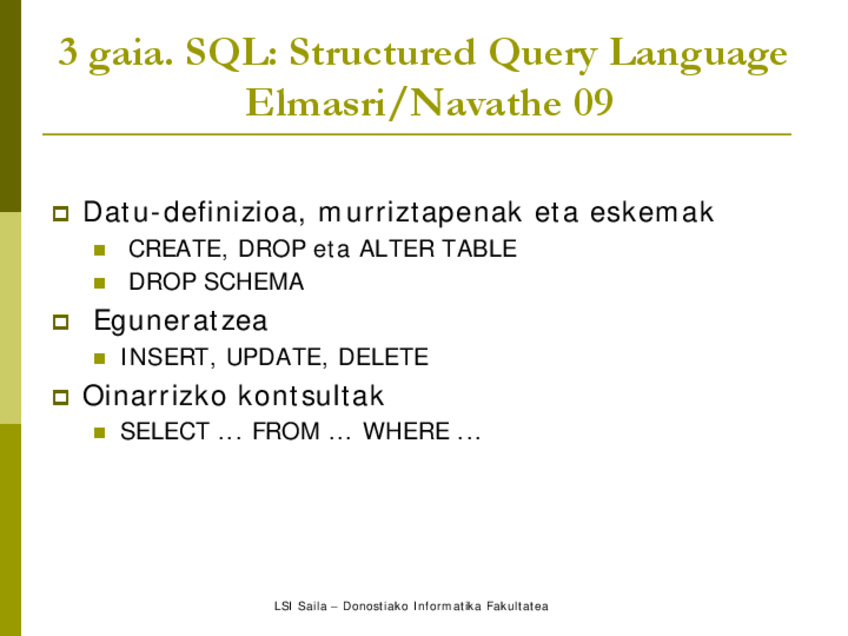 3 gaia. SQL: Structured Query Language
Elmasri/Navathe 09

Datu-definizioa, murriztapenak eta eskemak
CREATE, DROP eta ALTER TABLE
DROP SCHEMA
Eguneratzea
INSERT, UPDATE, DELETE
Oinarrizko kontsultak
SELECT … FROM … WHERE …

LSI Saila – Donostiako Informatika Fakultatea